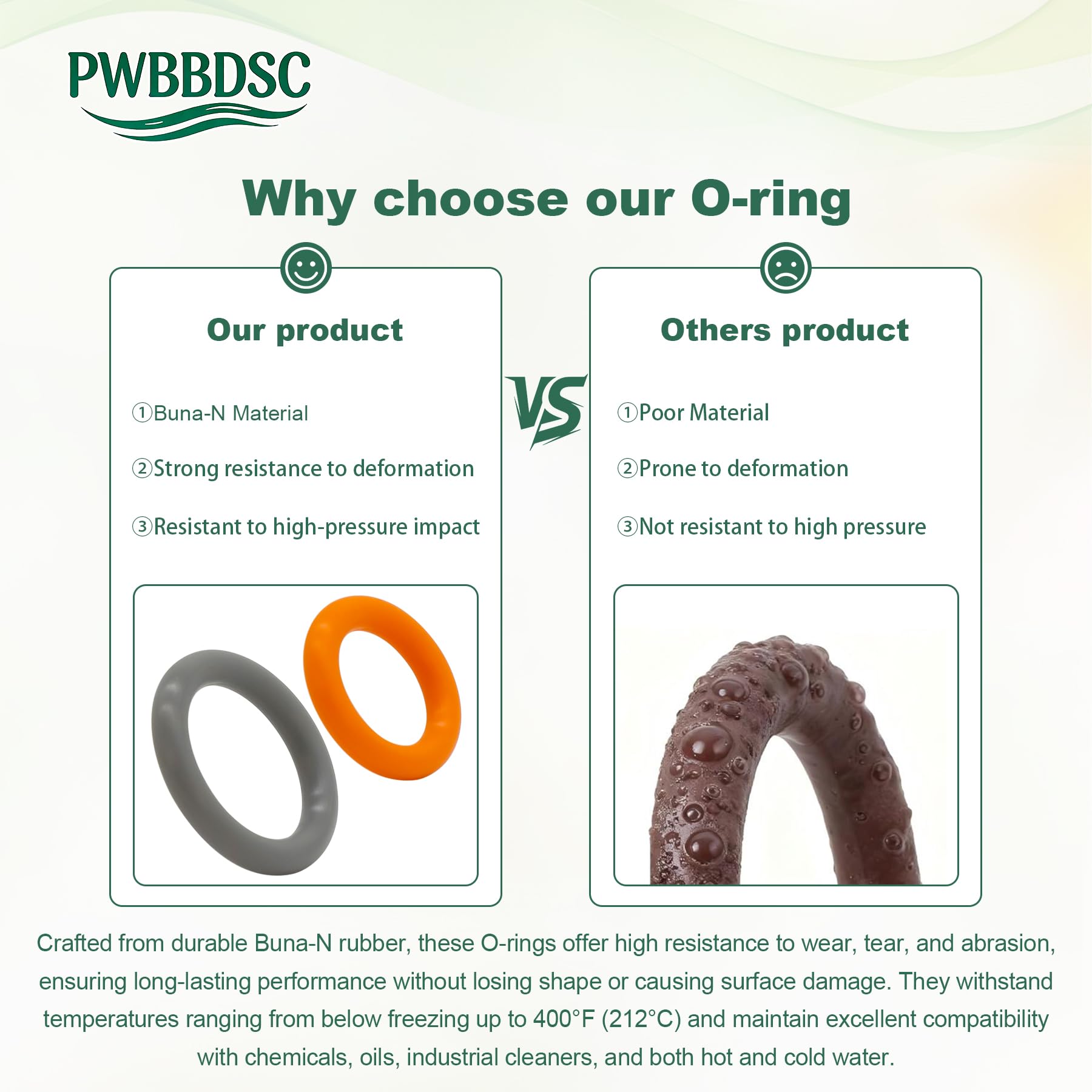 PWBBDSC

Why choose our O-ring

Our product

①Buna-N Material

②Strong resistance to deformation

③Resistant to high-pressure impact

VS

Others product

①Poor Material

②Prone to deformation

③Not resistant to high pressure

Crafted from durable Buna-N rubber, these O-rings offer high resistance to wear, tear, and abrasion, ensuring long-lasting performance without losing shape or causing surface damage. They withstand temperatures ranging from below freezing up to 400°F (212°C) and maintain excellent compatibility with chemicals, oils, industrial cleaners, and both hot and cold water.